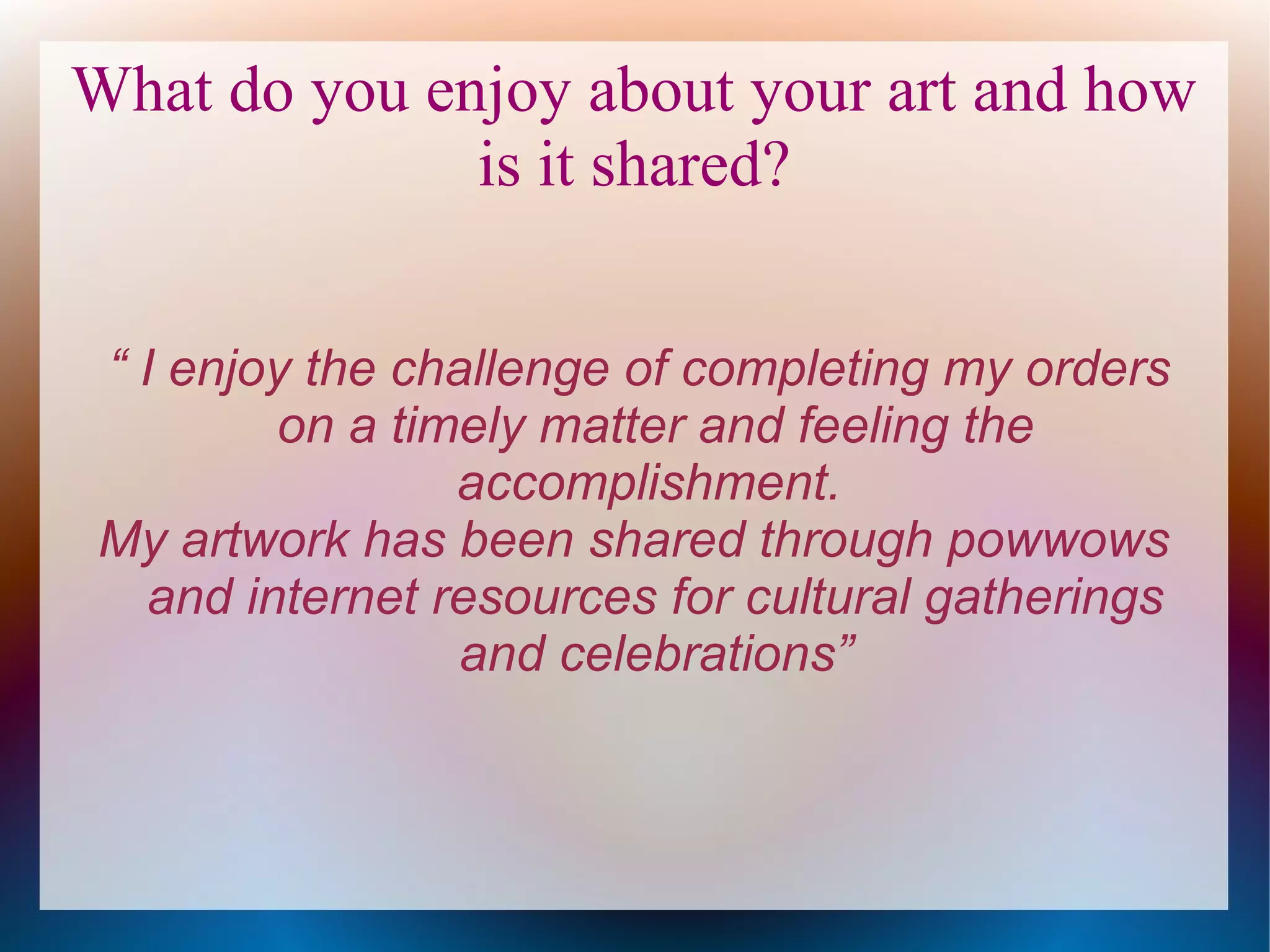 What do you enjoy about your art and how is it shared?

“ I enjoy the challenge of completing my orders on a timely matter and feeling the accomplishment.
My artwork has been shared through powwows and internet resources for cultural gatherings and celebrations”